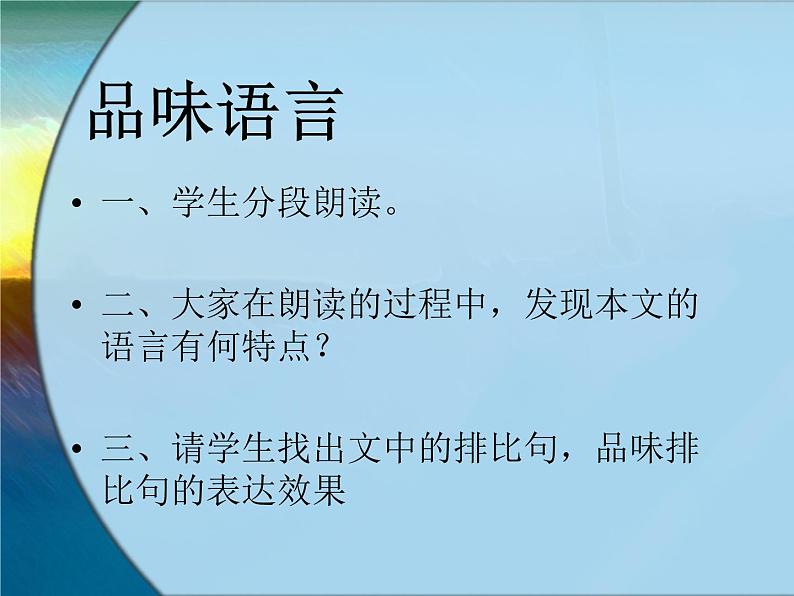 品味语言

• 一、学生分段朗读。

• 二、大家在朗读的过程中，发现本文的语言有何特点？

• 三、请学生找出文中的排比句，品味排比句的表达效果